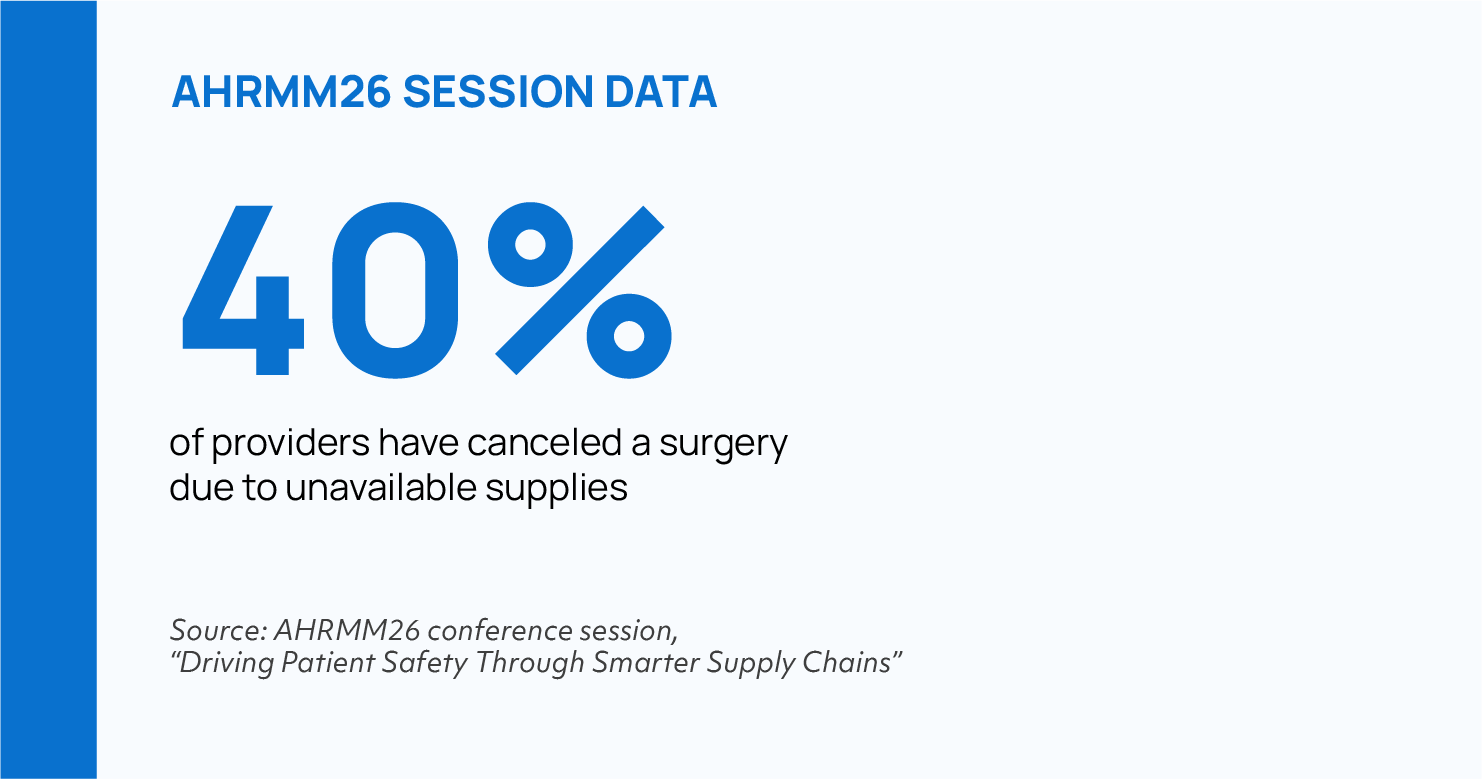 AHRMM26 SESSION DATA

40%

of providers have canceled a surgery due to unavailable supplies

Source: AHRMM26 conference session, “Driving Patient Safety Through Smarter Supply Chains”